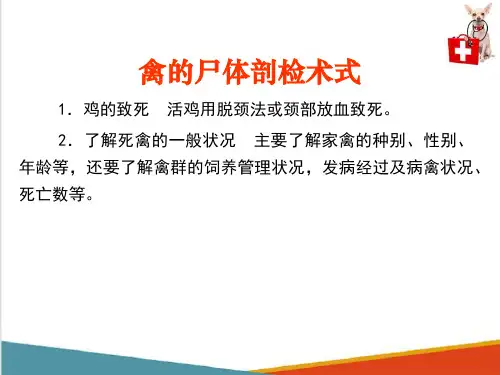 禽的尸体剖检术式

1. 鸡的致死　活鸡用脱颈法或颈部放血致死。

2. 了解死禽的一般状况　主要了解家禽的种别、性别、年龄等，还要了解禽群的饲养管理状况，发病经过及病禽状况、死亡数等。